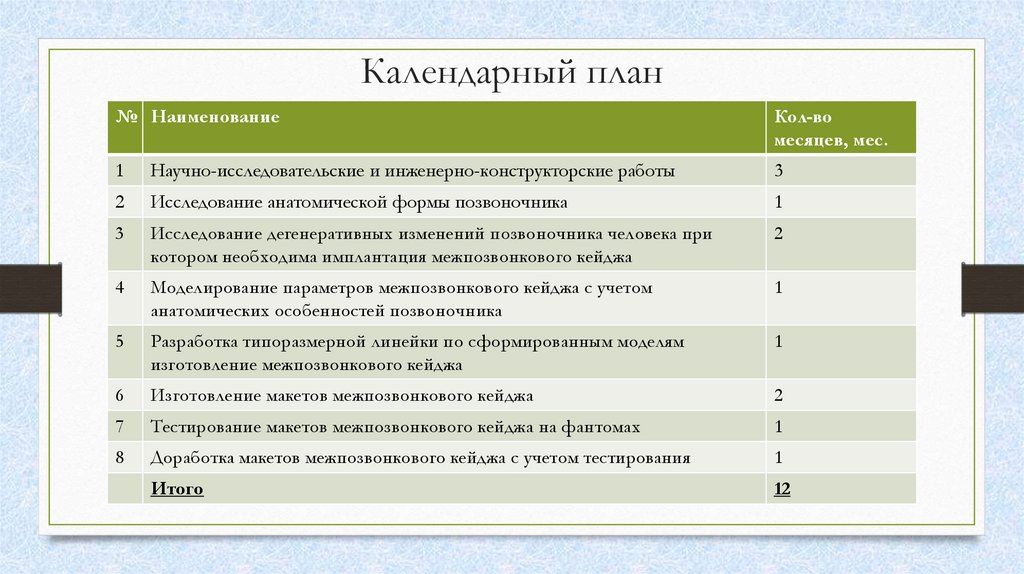 Календарный план

| № | Наименование | Кол-во месяцев, мес. |
|---|---|---|
| 1 | Научно-исследовательские и инженерно-конструкторские работы | 3 |
| 2 | Исследование анатомической формы позвоночника | 1 |
| 3 | Исследование дегенеративных изменений позвоночника человека при котором необходима имплантация межпозвонкового кейджа | 2 |
| 4 | Моделирование параметров межпозвонкового кейджа с учетом анатомических особенностей позвоночника | 1 |
| 5 | Разработка типоразмерной линейки по сформированным моделям изготовление межпозвонкового кейджа | 1 |
| 6 | Изготовление макетов межпозвонкового кейджа | 2 |
| 7 | Тестирование макетов межпозвонкового кейджа на фантомах | 1 |
| 8 | Доработка макетов межпозвонкового кейджа с учетом тестирования | 1 |
|  | Итого | 12 |